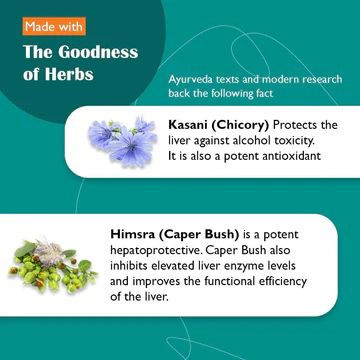 Made with

The Goodness of Herbs

Ayurveda texts and modern research back the following fact

Kasani (Chicory) Protects the liver against alcohol toxicity. It is also a potent antioxidant

Himsra (Caper Bush) is a potent hepatoprotective. Caper Bush also inhibits elevated liver enzyme levels and improves the functional efficiency of the liver.